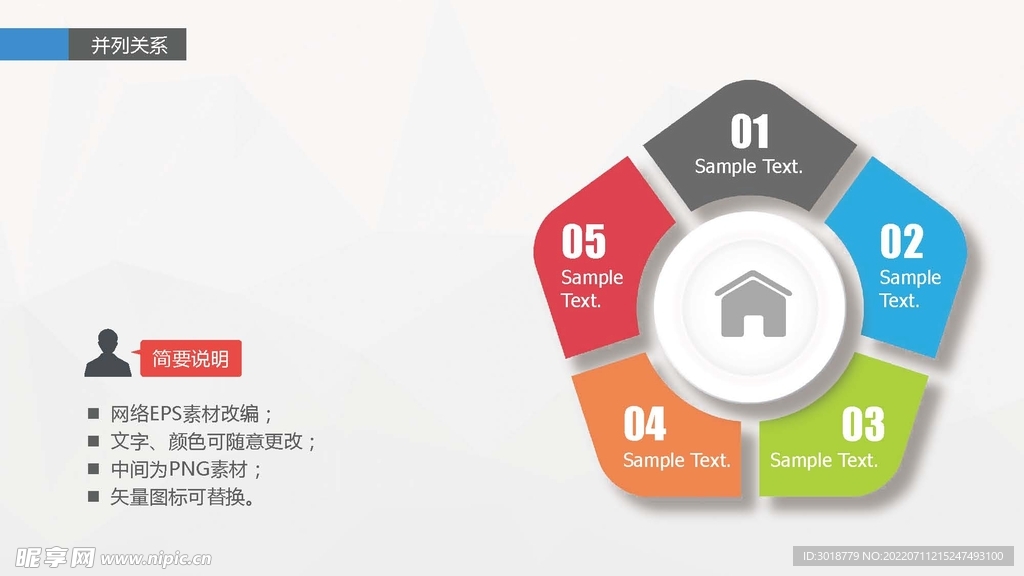 并列关系

01
Sample Text.

02
Sample Text.

03
Sample Text.

04
Sample Text.

05
Sample Text.

简要说明

■ 网络EPS素材改编；
■ 文字、颜色可随意更改；
■ 中间为PNG素材；
■ 矢量图标可替换。

昵享网 www.nipic.cn

ID:3018779 NO:20220711215247493100